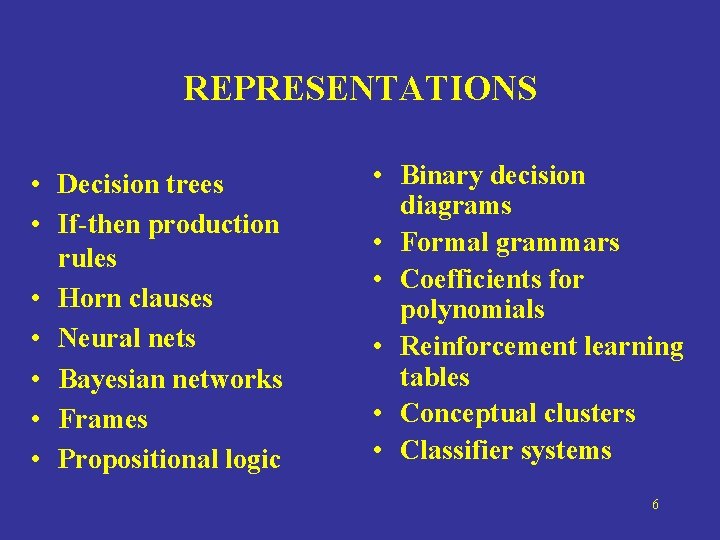 REPRESENTATIONS

• Decision trees
• If-then production rules
• Horn clauses
• Neural nets
• Bayesian networks
• Frames
• Propositional logic

• Binary decision diagrams
• Formal grammars
• Coefficients for polynomials
• Reinforcement learning tables
• Conceptual clusters
• Classifier systems

6